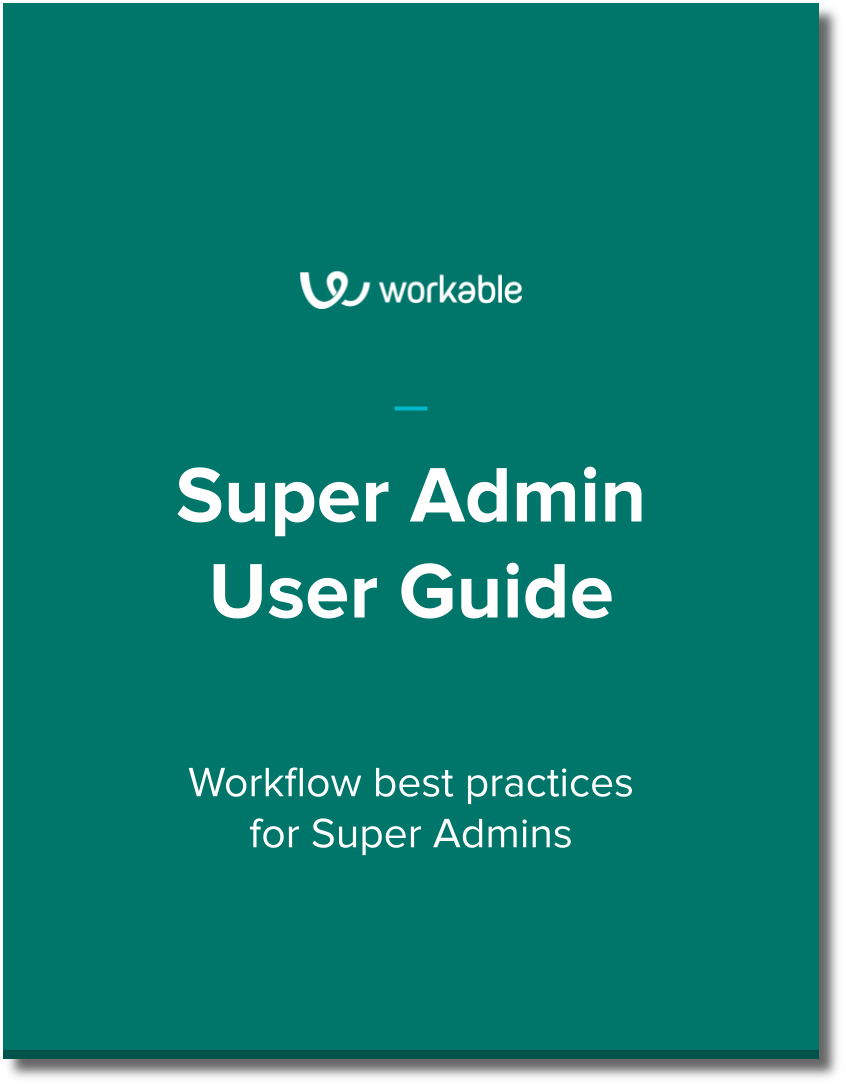 workable

Super Admin User Guide

Workflow best practices for Super Admins